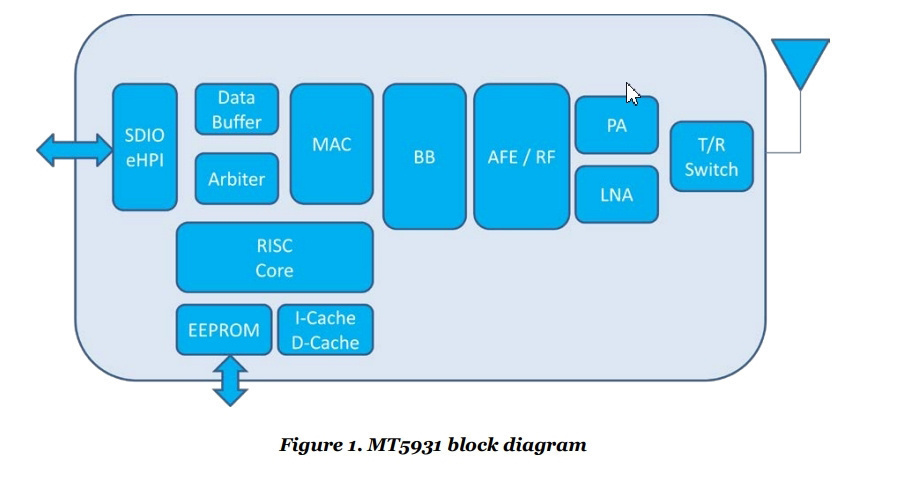 SDIO
eHPI

Data
Buffer

Arbiter

MAC

BB

AFE / RF

PA

LNA

T/R
Switch

RISC
Core

EEPROM

I-Cache
D-Cache

Figure 1. MT5931 block diagram